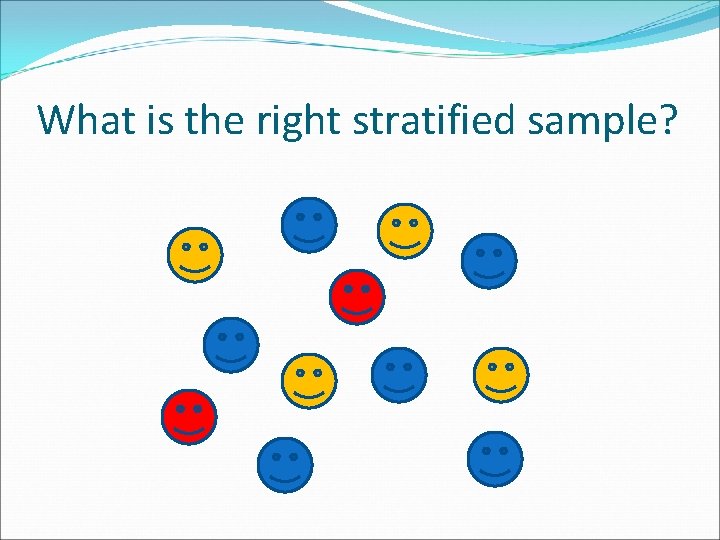 What is the right stratified sample?